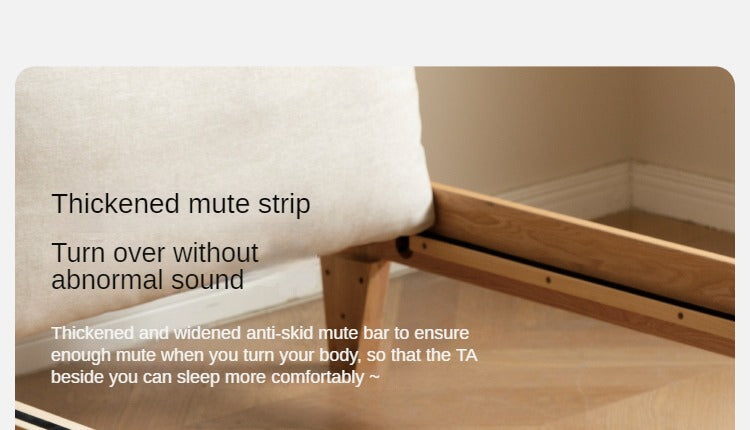 Thickened mute strip

Turn over without abnormal sound

Thickened and widened anti-skid mute bar to ensure enough mute when you turn your body, so that the TA beside you can sleep more comfortably ~